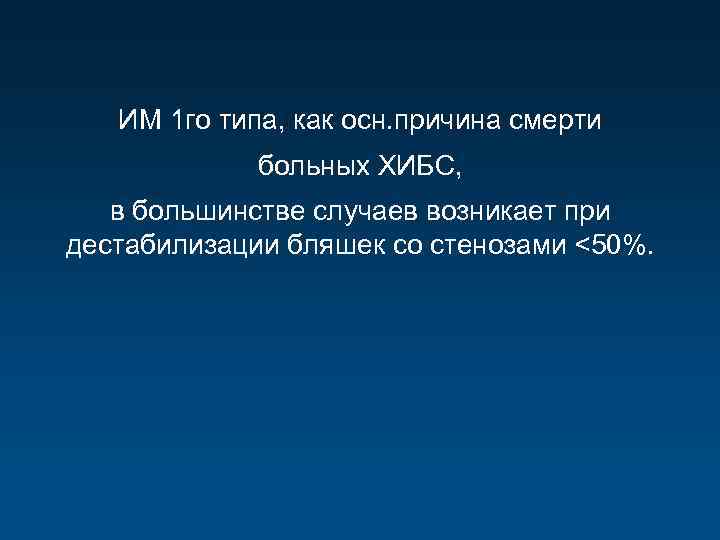 ИМ 1го типа, как осн.причина смерти

больных ХИБС,

в большинстве случаев возникает при дестабилизации бляшек со стенозами <50%.